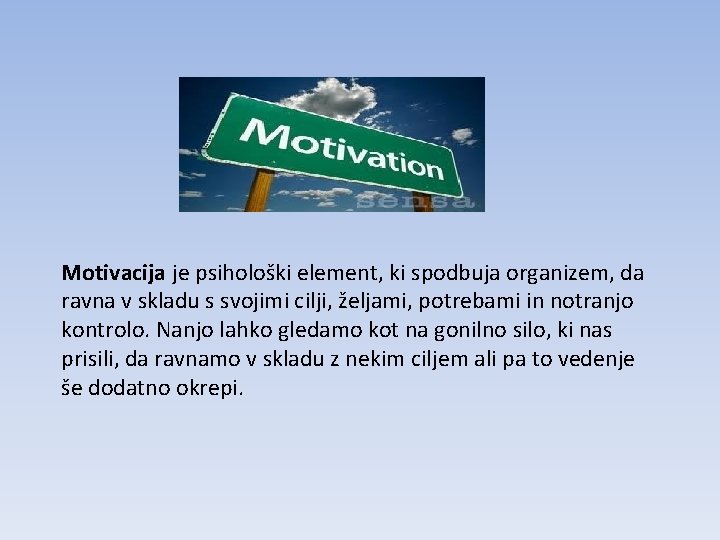 Motivation

sensa

Motivacija je psihološki element, ki spodbuja organizem, da ravna v skladu s svojimi cilji, željami, potrebami in notranjo kontrolo. Nanjo lahko gledamo kot na gonilno silo, ki nas prisili, da ravnamo v skladu z nekim ciljem ali pa to vedenje še dodatno okrepi.